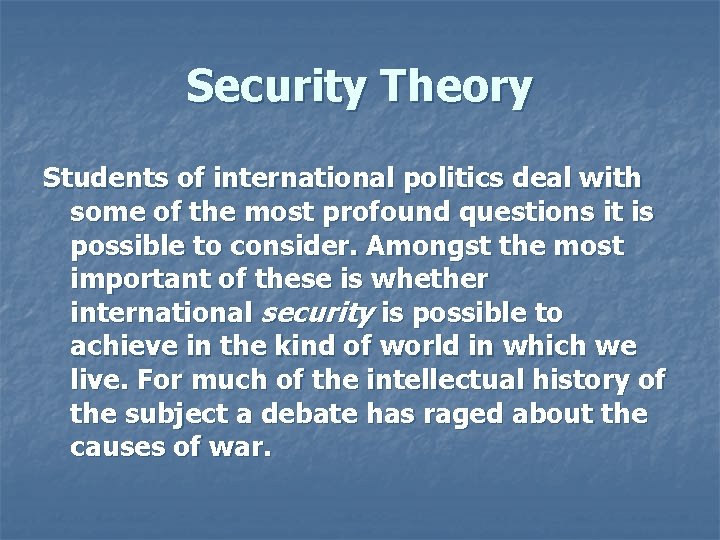 Security Theory

Students of international politics deal with some of the most profound questions it is possible to consider. Amongst the most important of these is whether international security is possible to achieve in the kind of world in which we live. For much of the intellectual history of the subject a debate has raged about the causes of war.